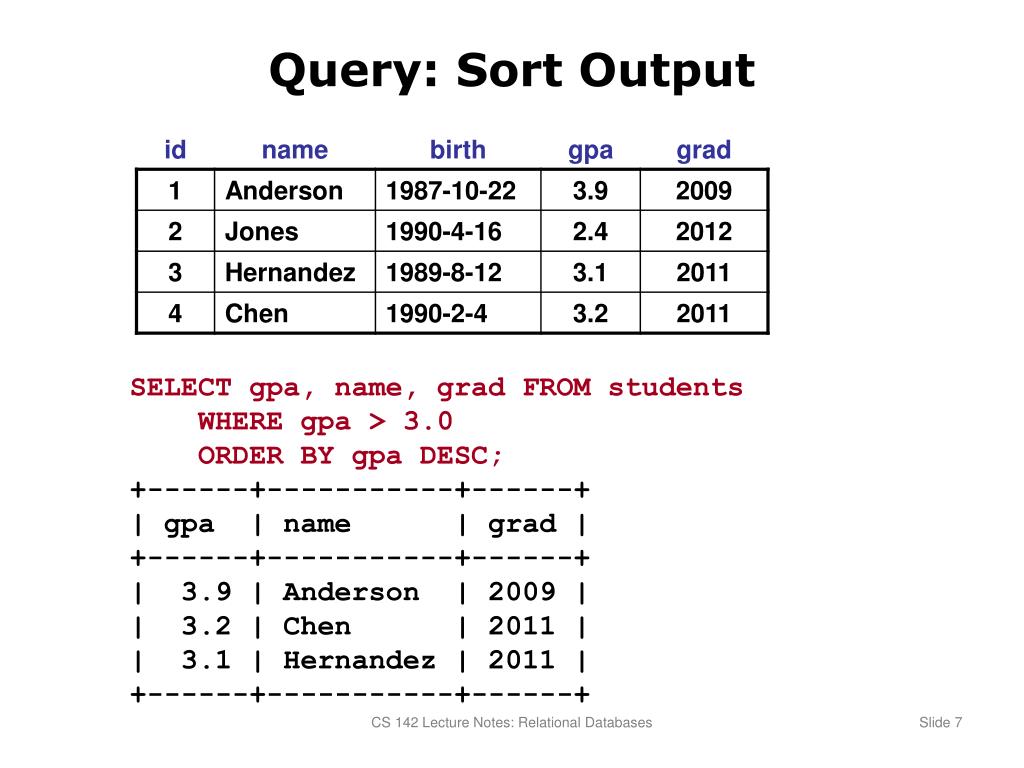 Query: Sort Output

| id | name | birth | gpa | grad |
|---|---|---|---|---|
| 1 | Anderson | 1987-10-22 | 3.9 | 2009 |
| 2 | Jones | 1990-4-16 | 2.4 | 2012 |
| 3 | Hernandez | 1989-8-12 | 3.1 | 2011 |
| 4 | Chen | 1990-2-4 | 3.2 | 2011 |

SELECT gpa, name, grad FROM students
    WHERE gpa > 3.0
    ORDER BY gpa DESC;
+------+-----------+------+
| gpa  | name      | grad |
+------+-----------+------+
|  3.9 | Anderson  | 2009 |
|  3.2 | Chen      | 2011 |
|  3.1 | Hernandez | 2011 |
+------+-----------+------+

CS 142 Lecture Notes: Relational Databases

Slide 7